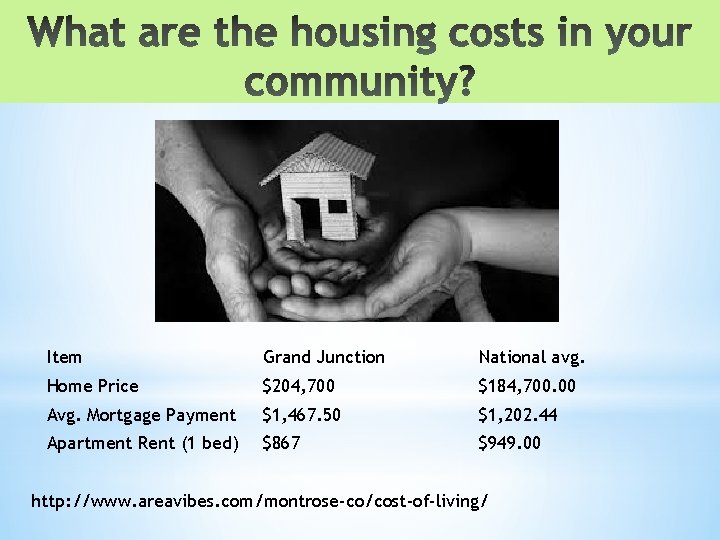 What are the housing costs in your community?

| Item | Grand Junction | National avg. |
|---|---|---|
| Home Price | $204,700 | $184,700.00 |
| Avg. Mortgage Payment | $1,467.50 | $1,202.44 |
| Apartment Rent (1 bed) | $867 | $949.00 |

http://www.areavibes.com/montrose-co/cost-of-living/